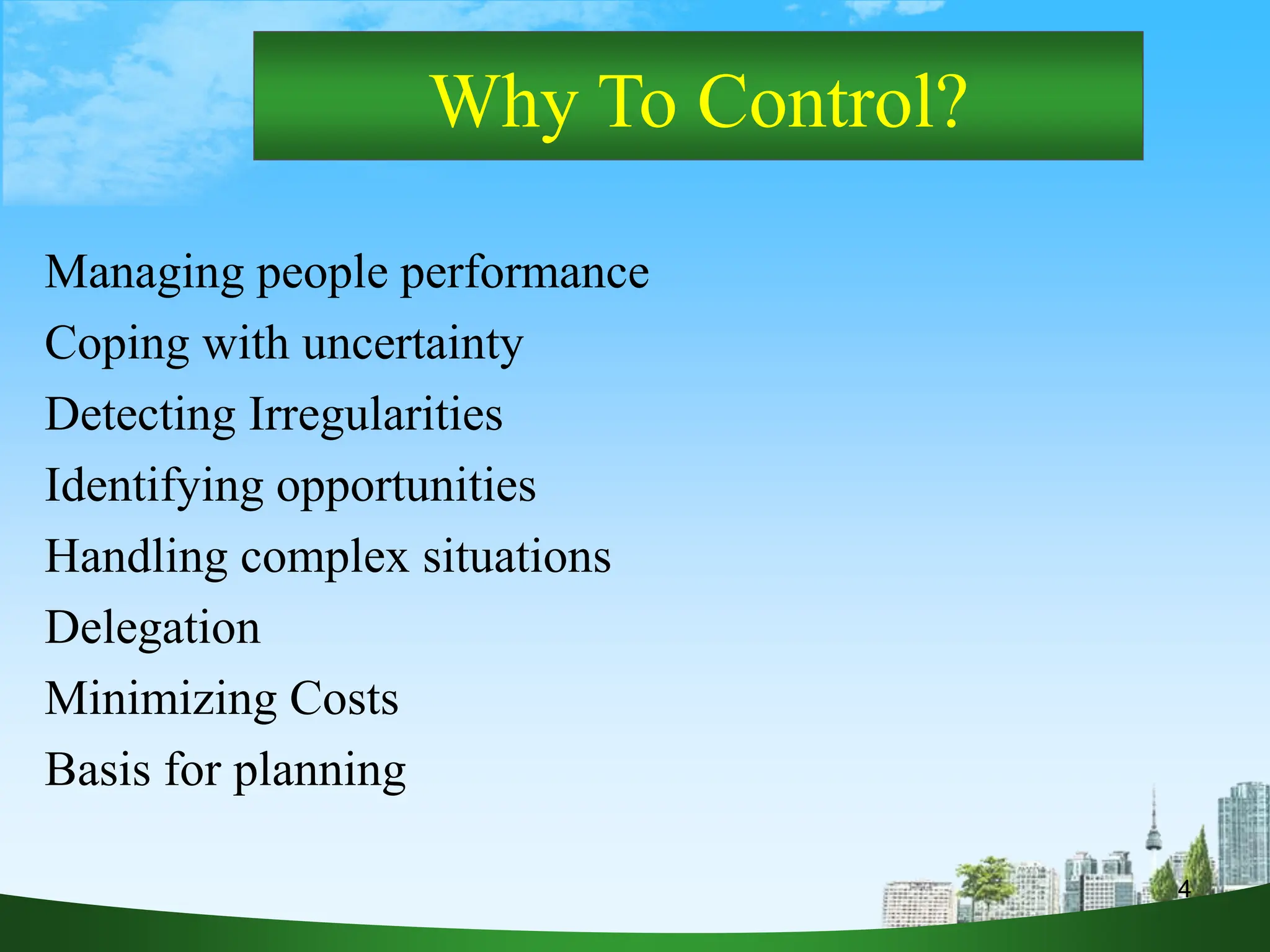 Why To Control?

Managing people performance
Coping with uncertainty
Detecting Irregularities
Identifying opportunities
Handling complex situations
Delegation
Minimizing Costs
Basis for planning

4